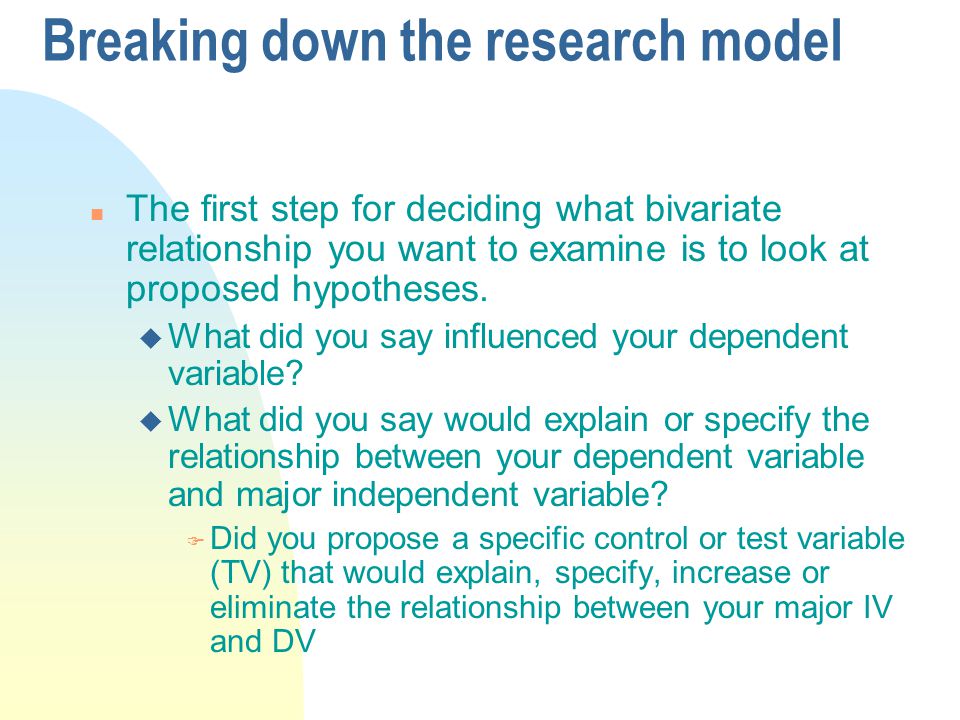 Breaking down the research model

The first step for deciding what bivariate relationship you want to examine is to look at proposed hypotheses.

What did you say influenced your dependent variable?

What did you say would explain or specify the relationship between your dependent variable and major independent variable?

Did you propose a specific control or test variable (TV) that would explain, specify, increase or eliminate the relationship between your major IV and DV